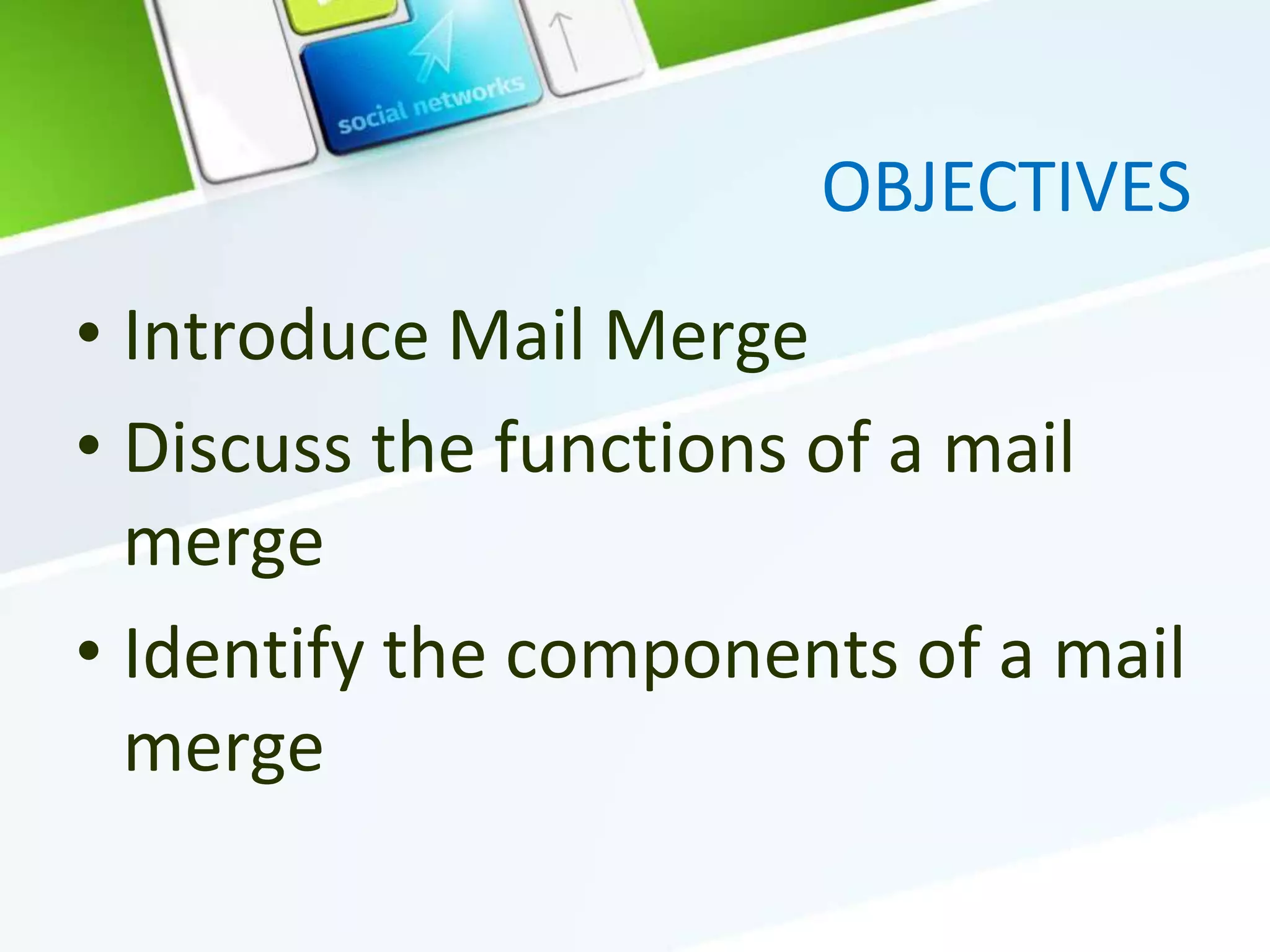 social networks

OBJECTIVES

• Introduce Mail Merge
• Discuss the functions of a mail merge
• Identify the components of a mail merge